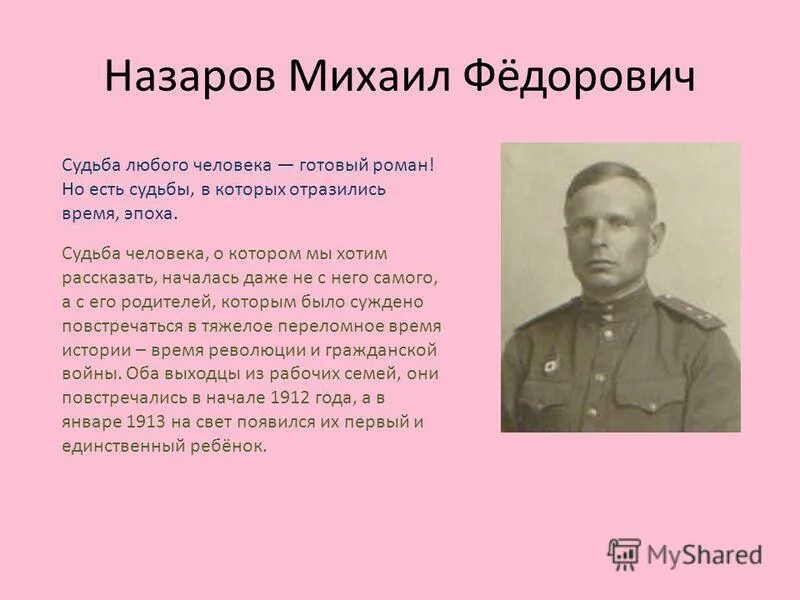 Назаров Михаил Фёдорович

Судьба любого человека — готовый роман! Но есть судьбы, в которых отразились время, эпоха.

Судьба человека, о котором мы хотим рассказать, началась даже не с него самого, а с его родителей, которым было суждено повстречаться в тяжелое переломное время истории – время революции и гражданской войны. Оба выходцы из рабочих семей, они повстречались в начале 1912 года, а в январе 1913 на свет появился их первый и единственный ребёнок.

MyShared